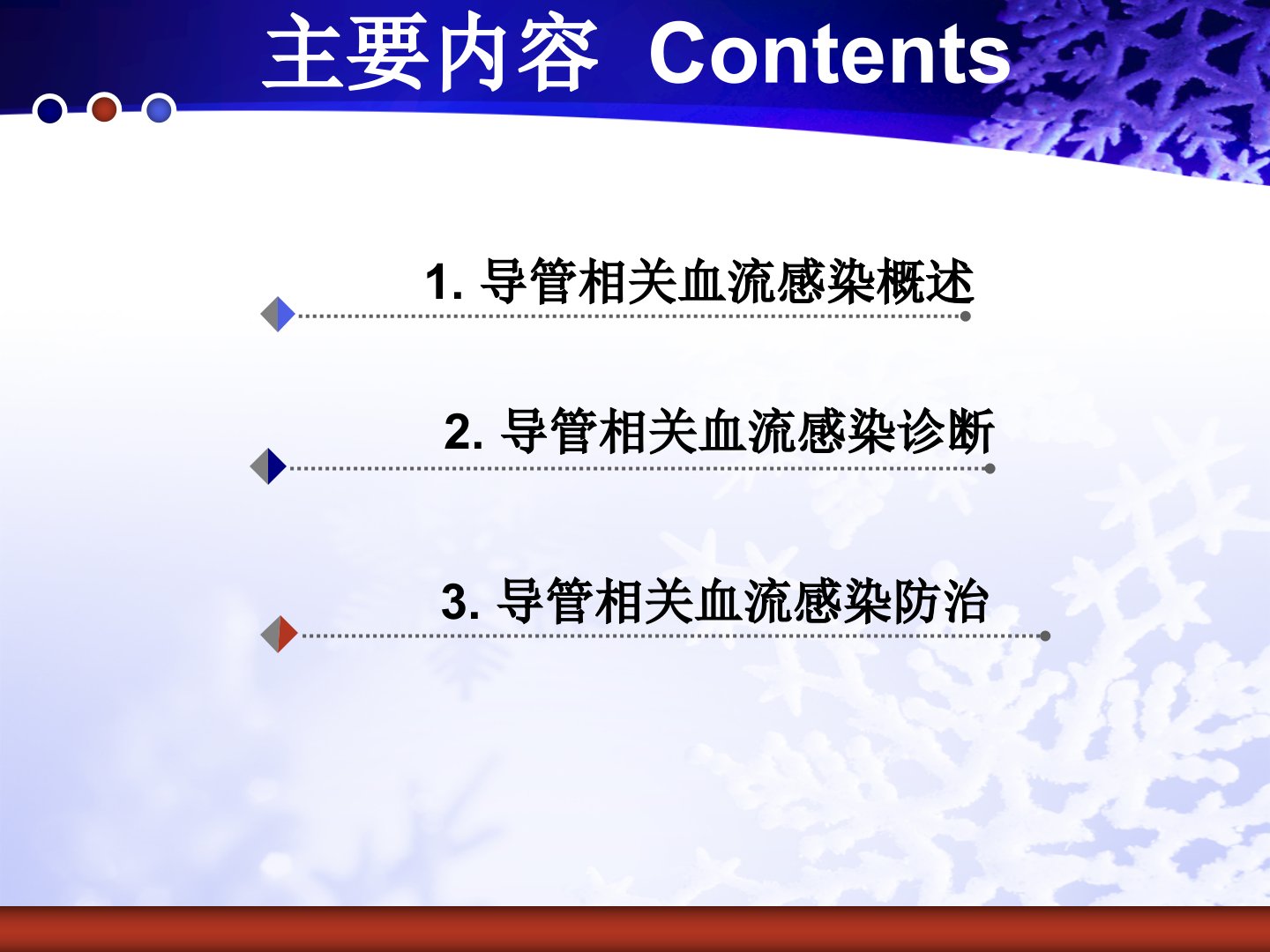 主要内容 Contents

1. 导管相关血流感染概述

2. 导管相关血流感染诊断

3. 导管相关血流感染防治